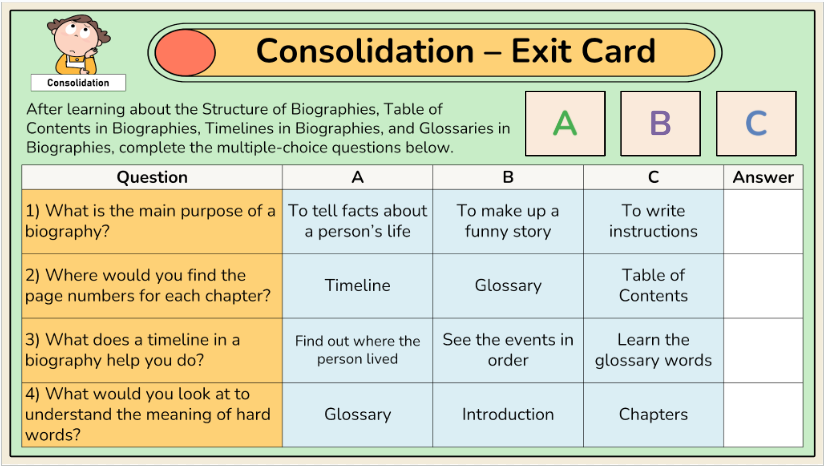 Consolidation

Consolidation – Exit Card

After learning about the Structure of Biographies, Table of Contents in Biographies, Timelines in Biographies, and Glossaries in Biographies, complete the multiple-choice questions below.

A

B

C

| Question | A | B | C | Answer |
|---|---|---|---|---|
| 1) What is the main purpose of a biography? | To tell facts about a person's life | To make up a funny story | To write instructions | |
| 2) Where would you find the page numbers for each chapter? | Timeline | Glossary | Table of Contents | |
| 3) What does a timeline in a biography help you do? | Find out where the person lived | See the events in order | Learn the glossary words | |
| 4) What would you look at to understand the meaning of hard words? | Glossary | Introduction | Chapters | |